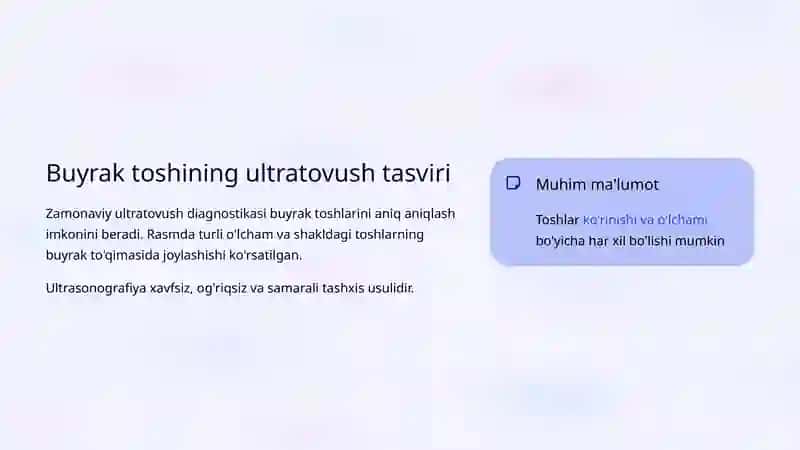 Buyrak toshining ultratovush tasviri

Zamonaviy ultratovush diagnostikasi buyrak toshlarini aniq aniqlash imkonini beradi. Rasmda turli o'lcham va shakldagi toshlarning buyrak to'qimasida joylashishi ko'rsatilgan.

Ultrasonografiya xavfsiz, og'riqsiz va samarali tashxis usulidir.

Muhim ma'lumot

Toshlar ko'rinishi va o'lchami bo'yicha har xil bo'lishi mumkin